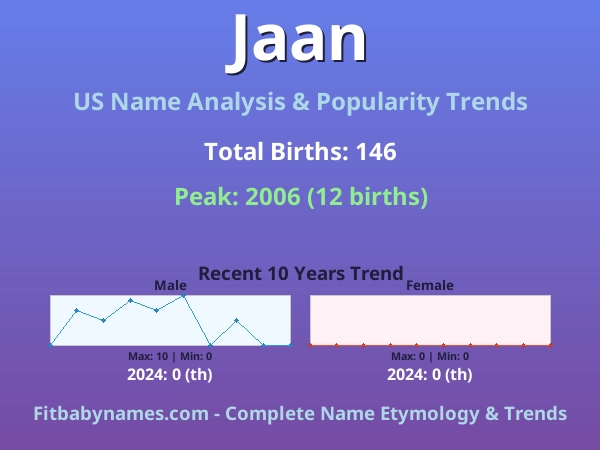 Jaan

US Name Analysis & Popularity Trends

Total Births: 146

Peak: 2006 (12 births)

Recent 10 Years Trend

Male

Max: 10 | Min: 0

2024: 0 (th)

Female

Max: 0 | Min: 0

2024: 0 (th)

Fitbabynames.com - Complete Name Etymology & Trends